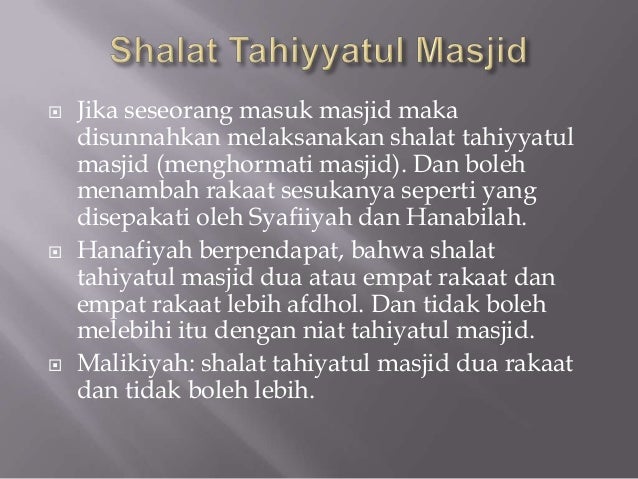 Shalat Tahiyyatul Masjid

Jika seseorang masuk masjid maka disunnahkan melaksanakan shalat tahiyyatul masjid (menghormati masjid). Dan boleh menambah rakaat sesukanya seperti yang disepakati oleh Syafiiyah dan Hanabilah.

Hanafiyah berpendapat, bahwa shalat tahiyatul masjid dua atau empat rakaat dan empat rakaat lebih afdhol. Dan tidak boleh melebihi itu dengan niat tahiyatul masjid.

Malikiyah: shalat tahiyatul masjid dua rakaat dan tidak boleh lebih.